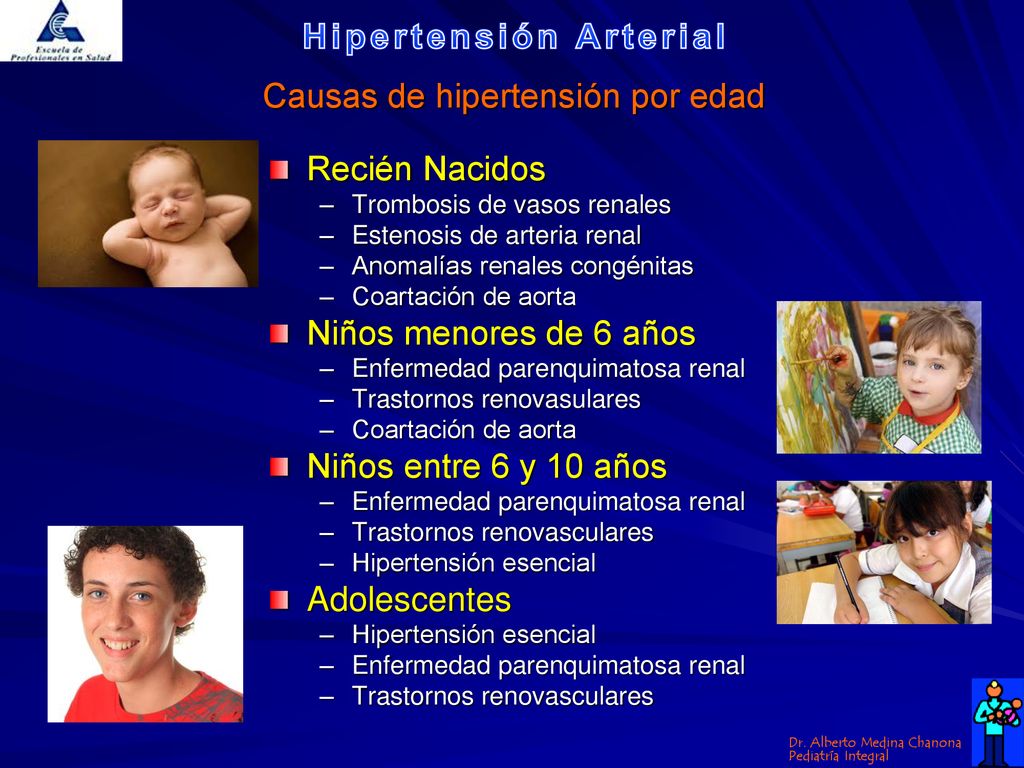 Escuela de Profesionales en Salud

Hipertensión Arterial

Causas de hipertensión por edad

Recién Nacidos
– Trombosis de vasos renales
– Estenosis de arteria renal
– Anomalías renales congénitas
– Coartación de aorta

Niños menores de 6 años
– Enfermedad parenquimatosa renal
– Trastornos renovasulares
– Coartación de aorta

Niños entre 6 y 10 años
– Enfermedad parenquimatosa renal
– Trastornos renovasculares
– Hipertensión esencial

Adolescentes
– Hipertensión esencial
– Enfermedad parenquimatosa renal
– Trastornos renovasculares

Dr. Alberto Medina Chanona
Pediatría Integral